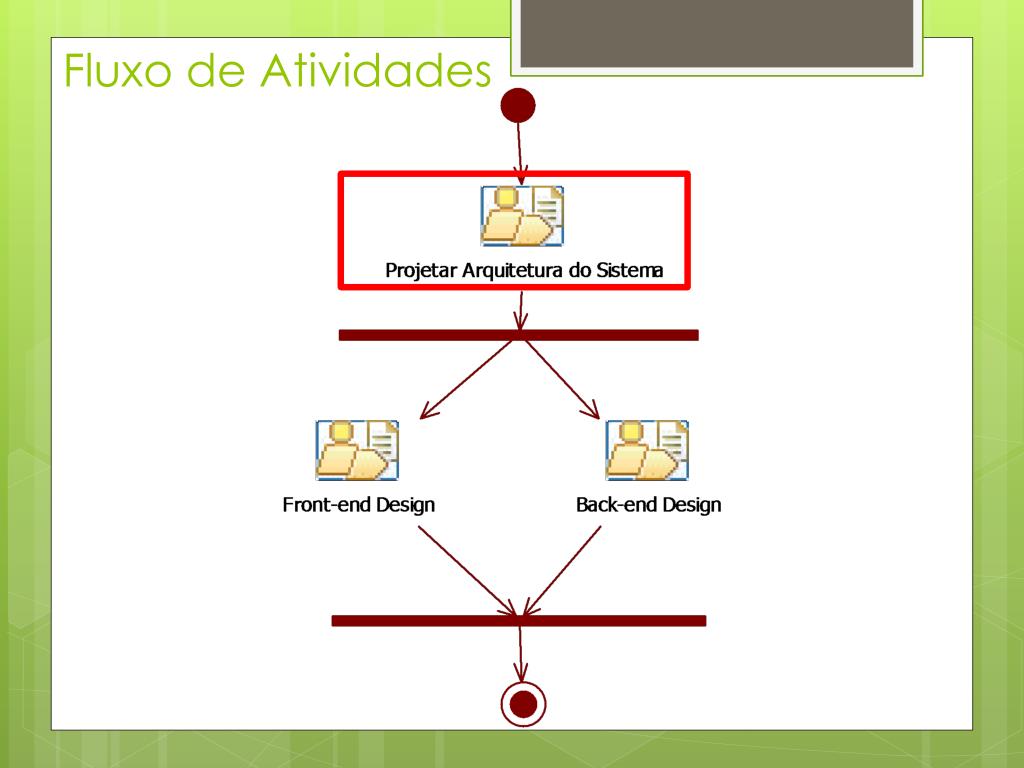 Fluxo de Atividades

Projetar Arquitetura do Sistema

Front-end Design

Back-end Design